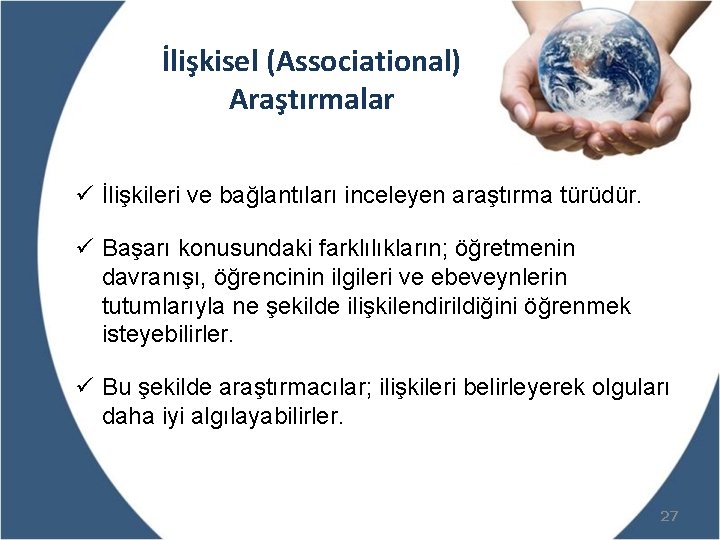 İlişkisel (Associational) Araştırmalar

✓ İlişkileri ve bağlantıları inceleyen araştırma türüdür.

✓ Başarı konusundaki farklılıkların; öğretmenin davranışı, öğrencinin ilgileri ve ebeveynlerin tutumlarıyla ne şekilde ilişkilendirildiğini öğrenmek isteyebilirler.

✓ Bu şekilde araştırmacılar; ilişkileri belirleyerek olguları daha iyi algılayabilirler.

27